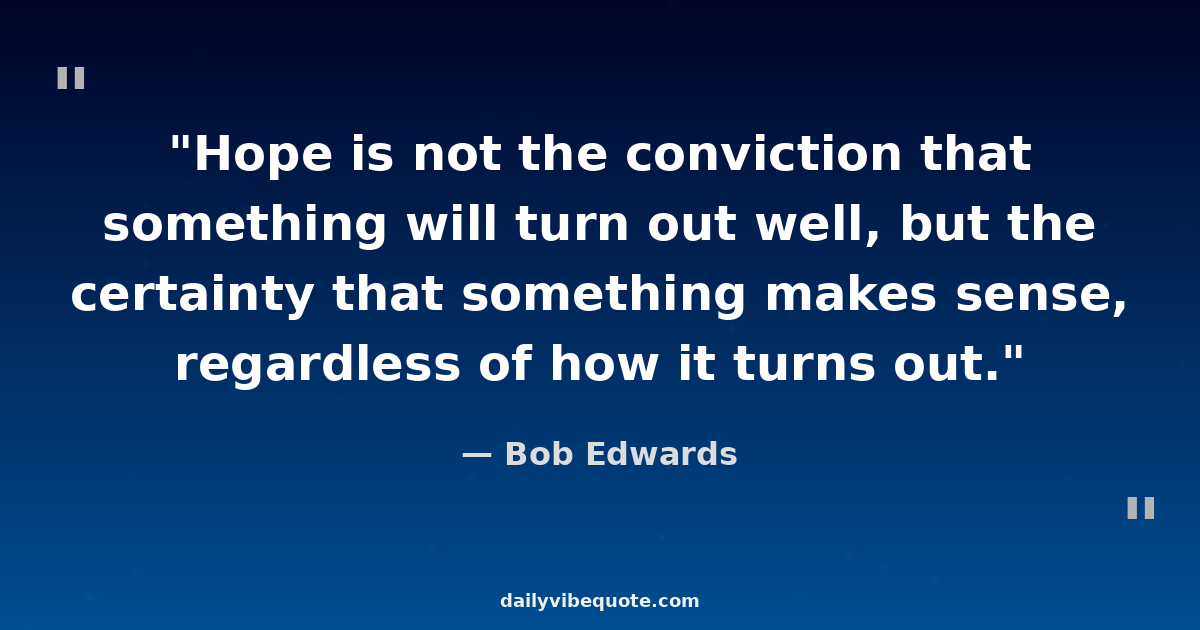 "

"Hope is not the conviction that something will turn out well, but the certainty that something makes sense, regardless of how it turns out."

— Bob Edwards

"

dailyvibequote.com